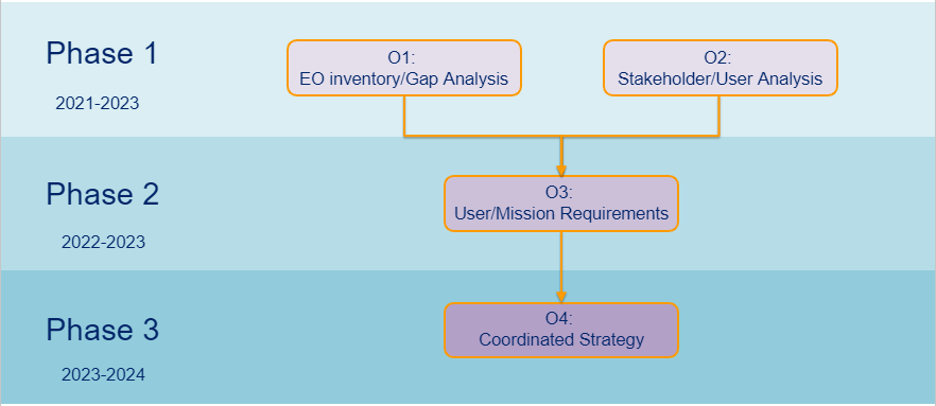 Phase 1

2021-2023

O1:
EO inventory/Gap Analysis

O2:
Stakeholder/User Analysis

Phase 2

2022-2023

O3:
User/Mission Requirements

Phase 3

2023-2024

O4:
Coordinated Strategy